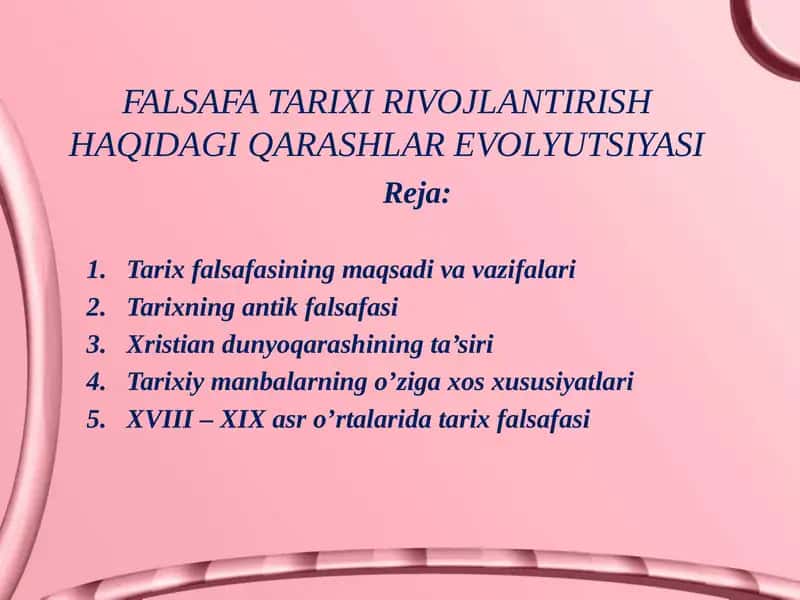 FALSAFA TARIXI RIVOJLANTIRISH HAQIDAGI QARASHLAR EVOLYUTSIYASI

Reja:

1. Tarix falsafasining maqsadi va vazifalari
2. Tarixning antik falsafasi
3. Xristian dunyoqarashining ta’siri
4. Tarixiy manbalarning o’ziga xos xususiyatlari
5. XVIII – XIX asr o’rtalarida tarix falsafasi